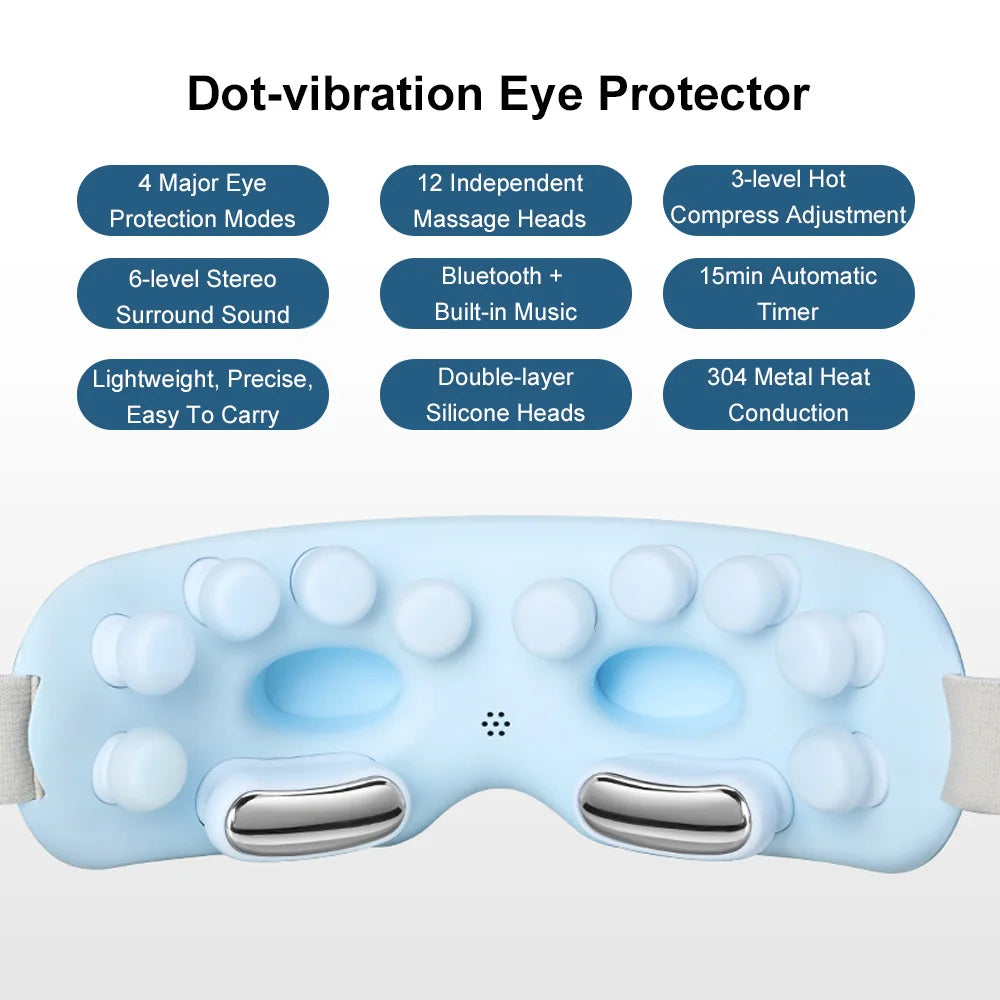 Dot-vibration Eye Protector

4 Major Eye Protection Modes

12 Independent Massage Heads

3-level Hot Compress Adjustment

6-level Stereo Surround Sound

Bluetooth + Built-in Music

15min Automatic Timer

Lightweight, Precise, Easy To Carry

Double-layer Silicone Heads

304 Metal Heat Conduction